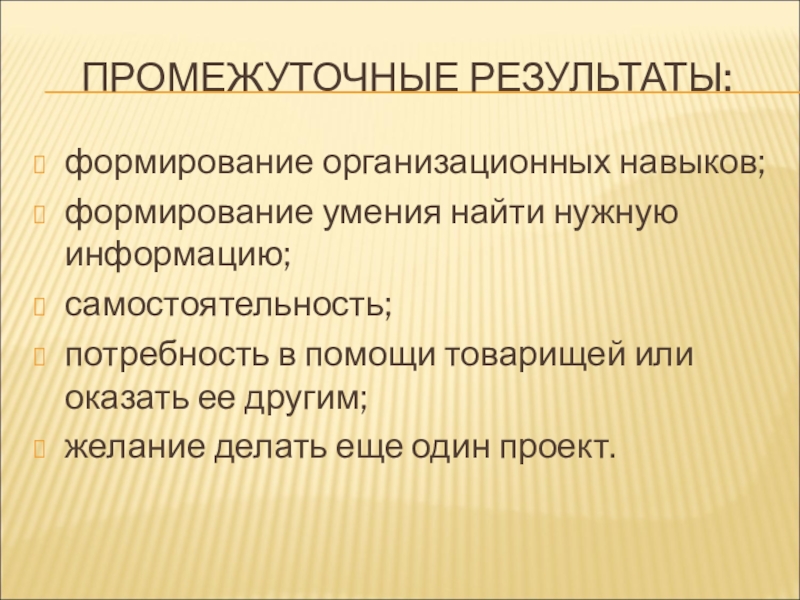 ПРОМЕЖУТОЧНЫЕ РЕЗУЛЬТАТЫ:

формирование организационных навыков;

формирование умения найти нужную информацию;

самостоятельность;

потребность в помощи товарищей или оказать ее другим;

желание делать еще один проект.